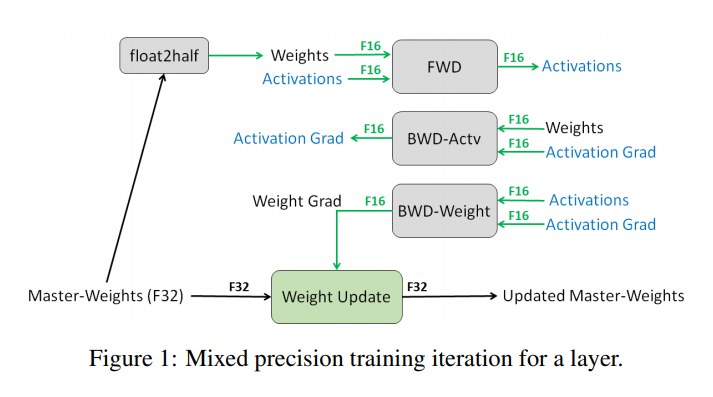 float2half

Weights
F16
Activations
F16
FWD
F16
Activations

Activation Grad
F16
BWD-Actv
F16
Weights
F16
Activation Grad

Weight Grad
F16
BWD-Weight
F16
Activations
F16
Activation Grad

Master-Weights (F32)
F32
Weight Update
F32
Updated Master-Weights

Figure 1: Mixed precision training iteration for a layer.